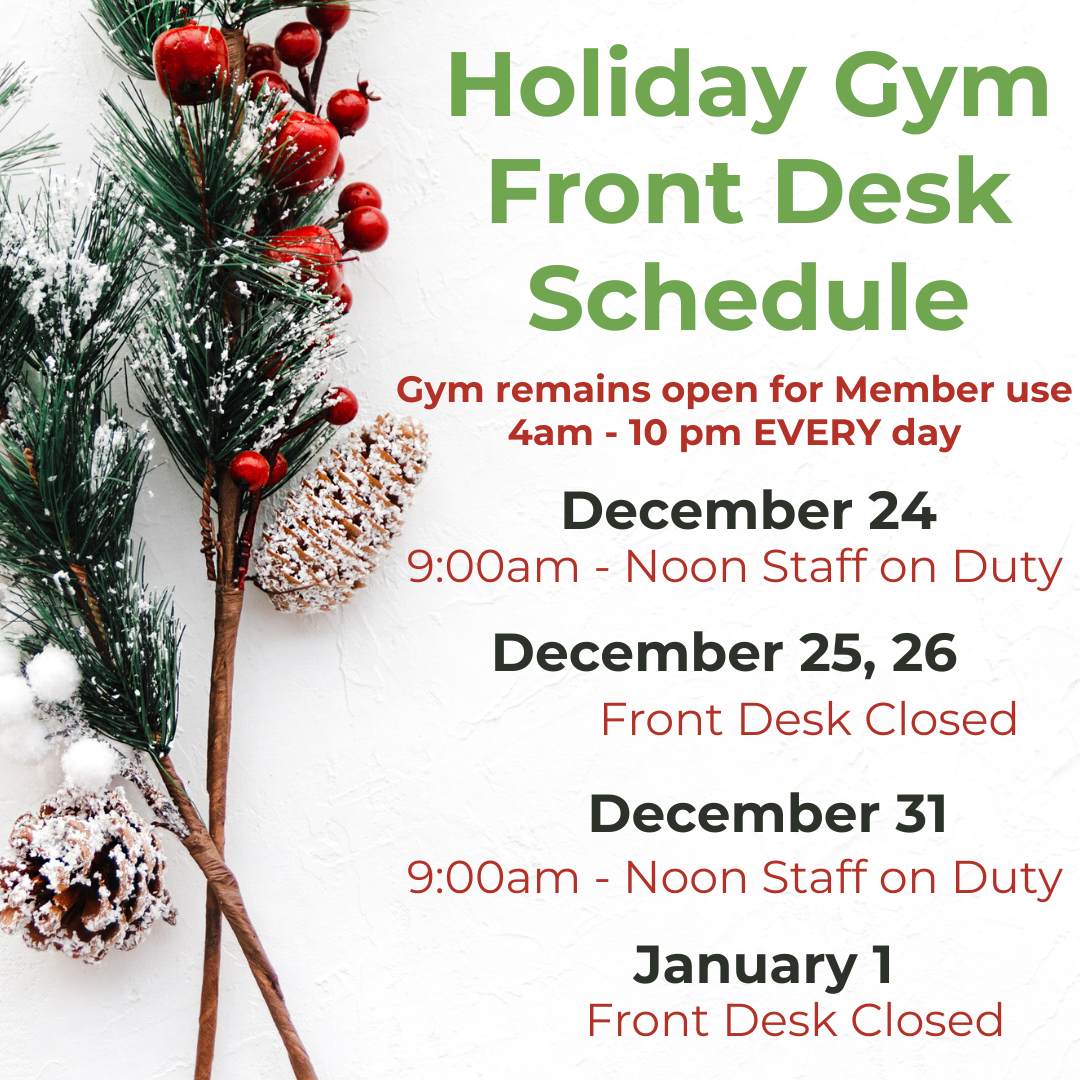 Holiday Gym Front Desk Schedule

Gym remains open for Member use 4am - 10 pm EVERY day

December 24
9:00am - Noon Staff on Duty

December 25, 26
Front Desk Closed

December 31
9:00am - Noon Staff on Duty

January 1
Front Desk Closed